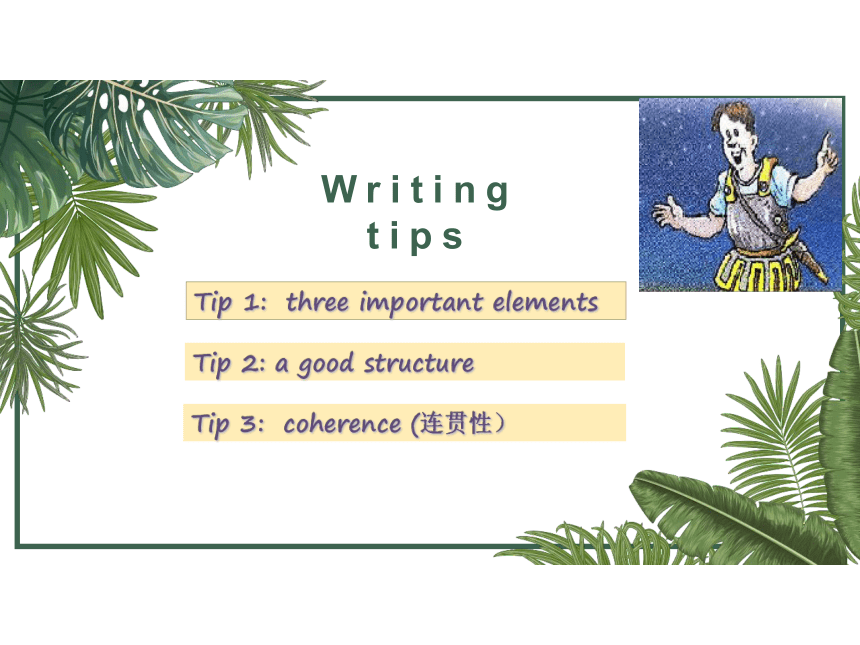 Writing tips

Tip 1: three important elements

Tip 2: a good structure

Tip 3: coherence (连贯性）